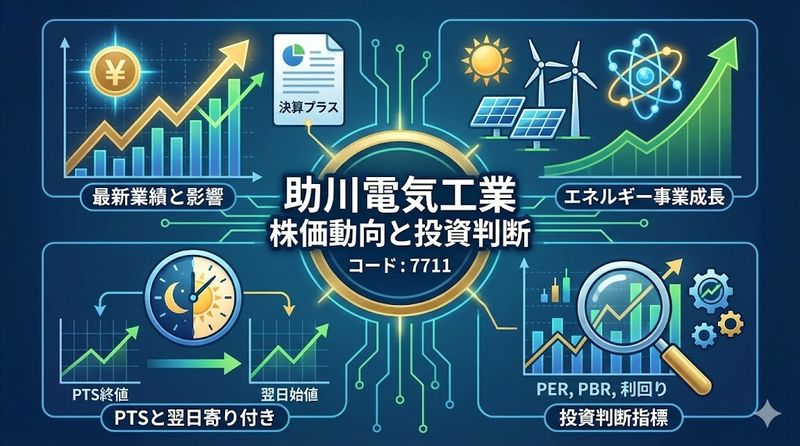 ¥

決算プラス

最新業績と影響

エネルギー事業成長

助川電気工業
株価動向と投資判断
コード：7711

PTS終値

翌日始値

PTSと翌日寄り付き

PER, PBR, 利回り

投資判断指標